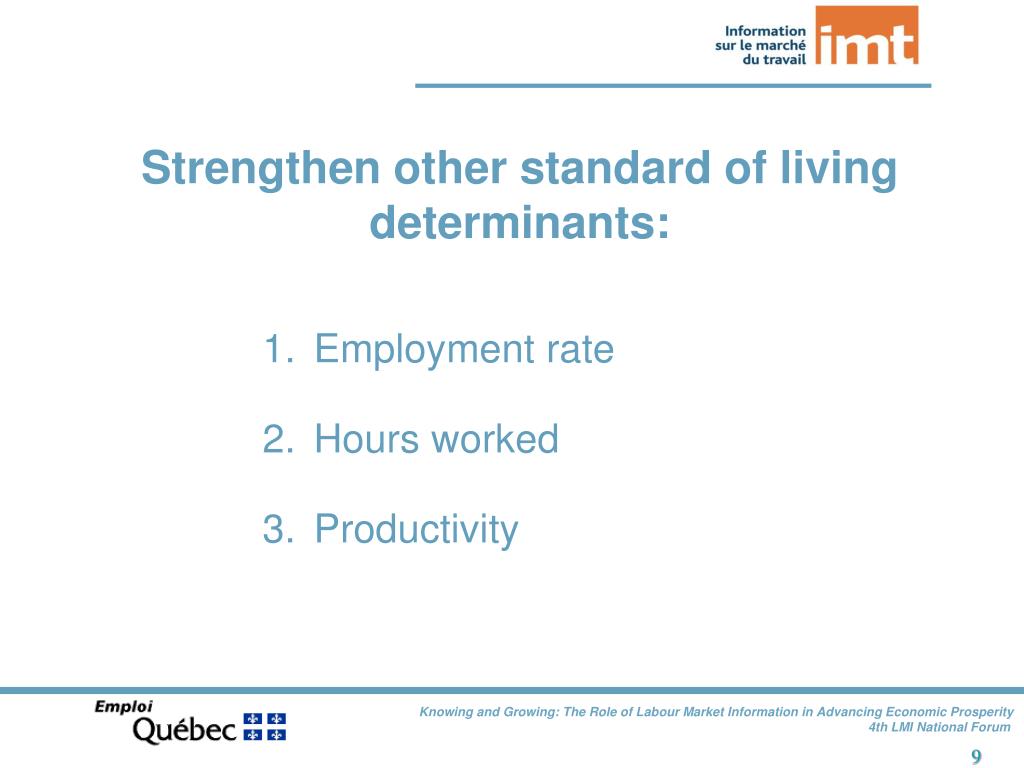 Information sur le marché du travail imt

Strengthen other standard of living determinants:

1. Employment rate

2. Hours worked

3. Productivity

Emploi Québec

Knowing and Growing: The Role of Labour Market Information in Advancing Economic Prosperity
4th LMI National Forum

9